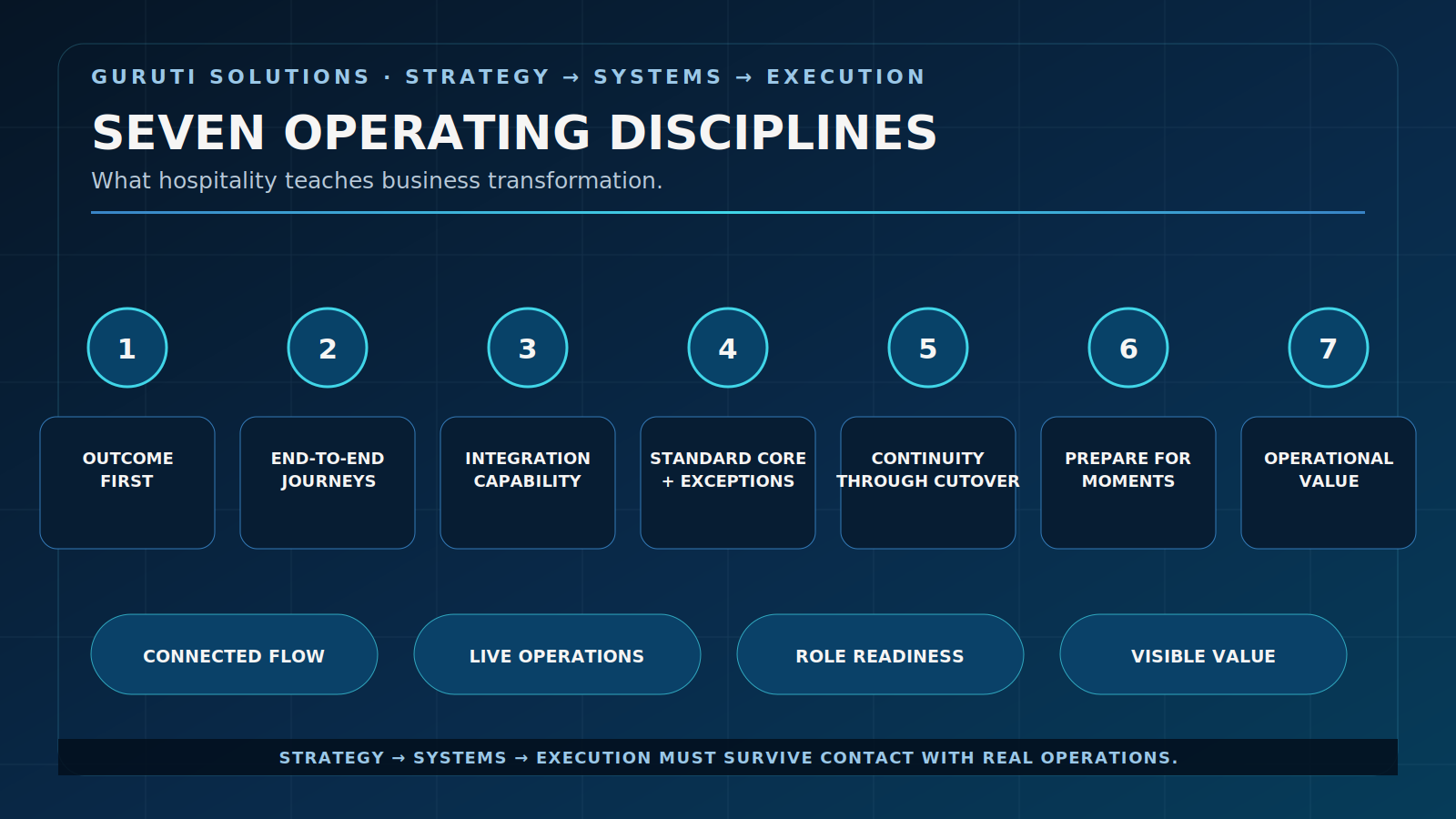 GURUTI SOLUTIONS · STRATEGY → SYSTEMS → EXECUTION

SEVEN OPERATING DISCIPLINES

What hospitality teaches business transformation.

1

OUTCOME FIRST

2

END-TO-END JOURNEYS

3

INTEGRATION CAPABILITY

4

STANDARD CORE + EXCEPTIONS

5

CONTINUITY THROUGH CUTOVER

6

PREPARE FOR MOMENTS

7

OPERATIONAL VALUE

CONNECTED FLOW

LIVE OPERATIONS

ROLE READINESS

VISIBLE VALUE

STRATEGY → SYSTEMS → EXECUTION MUST SURVIVE CONTACT WITH REAL OPERATIONS.